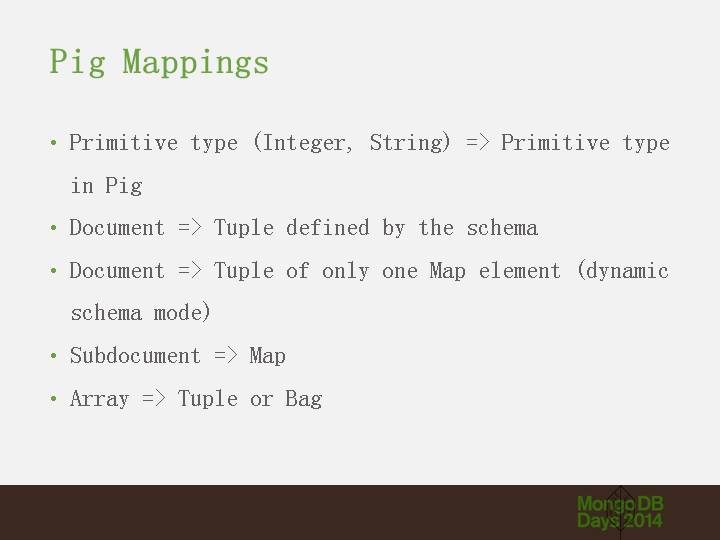 Pig Mappings

• Primitive type (Integer, String) => Primitive type in Pig
• Document => Tuple defined by the schema
• Document => Tuple of only one Map element (dynamic schema mode)
• Subdocument => Map
• Array => Tuple or Bag

MongoDB Days 2014